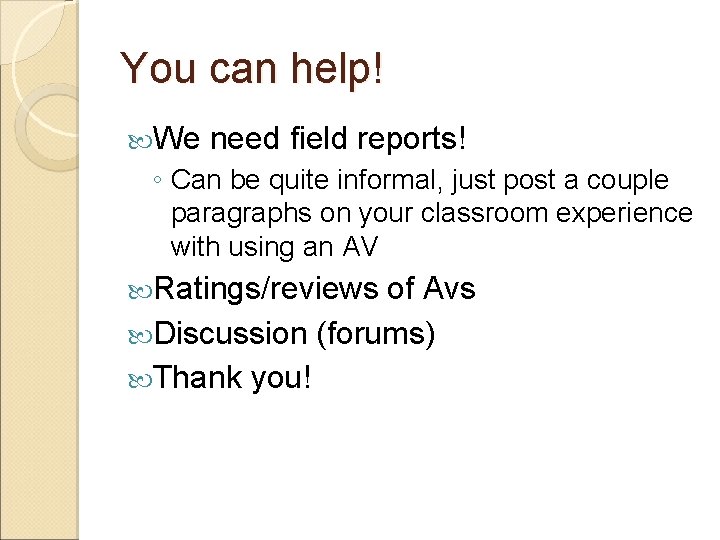 You can help!

• We need field reports!

◦ Can be quite informal, just post a couple paragraphs on your classroom experience with using an AV

• Ratings/reviews of Avs

• Discussion (forums)

• Thank you!